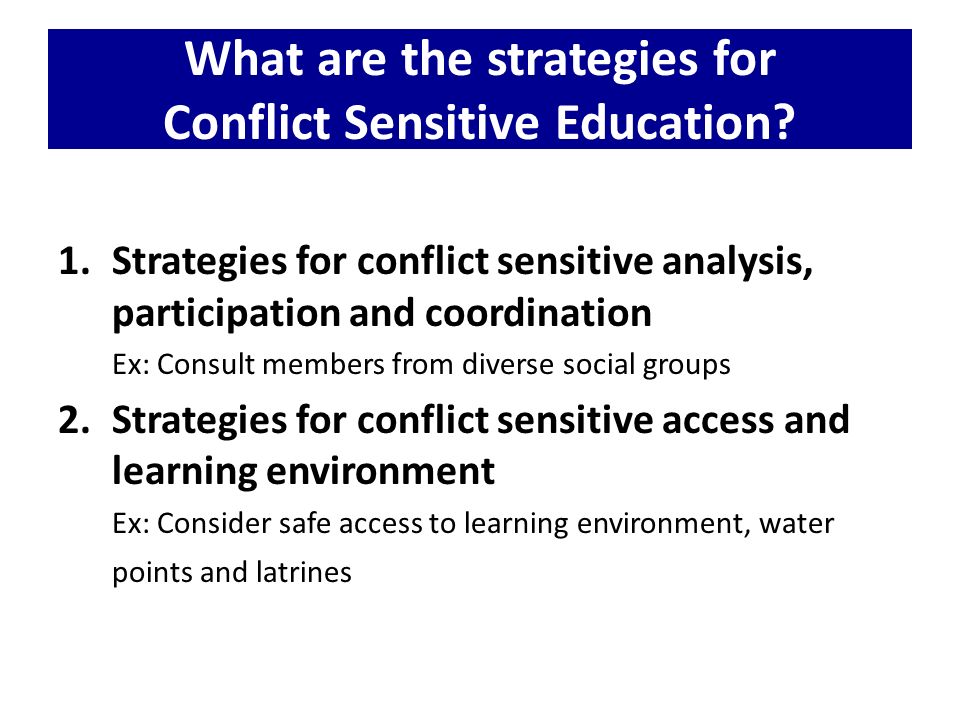 What are the strategies for Conflict Sensitive Education?

1. Strategies for conflict sensitive analysis, participation and coordination
Ex: Consult members from diverse social groups

2. Strategies for conflict sensitive access and learning environment
Ex: Consider safe access to learning environment, water points and latrines